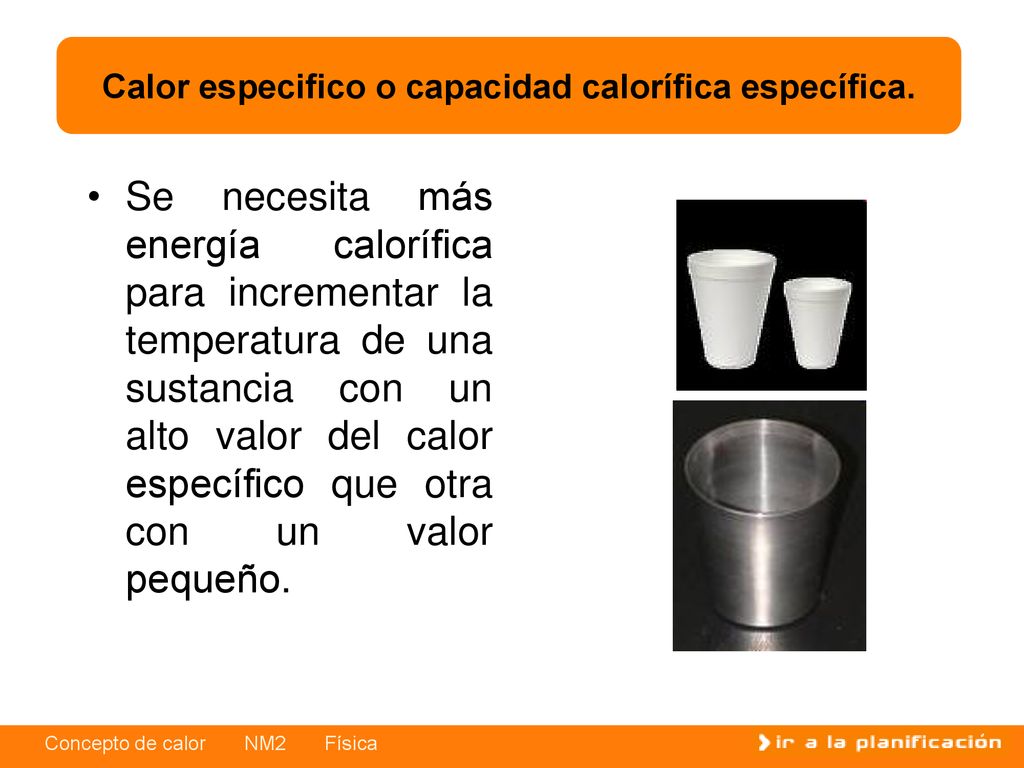 Calor especifico o capacidad calorífica específica.

• Se necesita más energía calorífica para incrementar la temperatura de una sustancia con un alto valor del calor específico que otra con un valor pequeño.

Concepto de calor NM2 Física

ir a la planificación